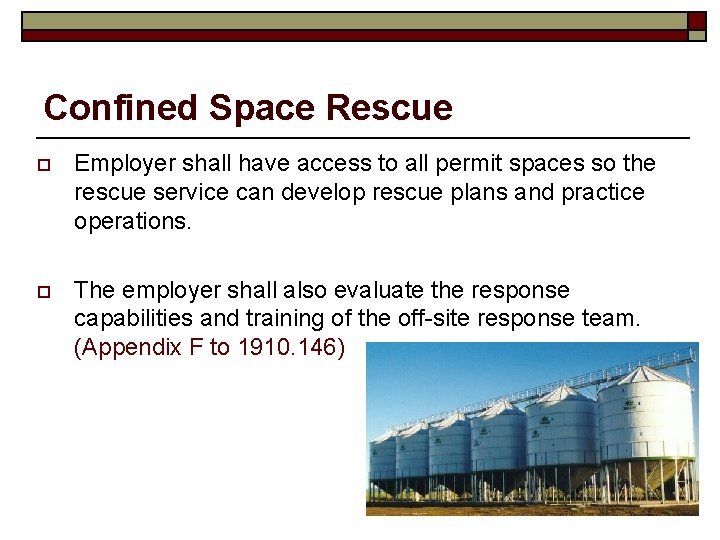 Confined Space Rescue

Employer shall have access to all permit spaces so the rescue service can develop rescue plans and practice operations.

The employer shall also evaluate the response capabilities and training of the off-site response team. (Appendix F to 1910.146)